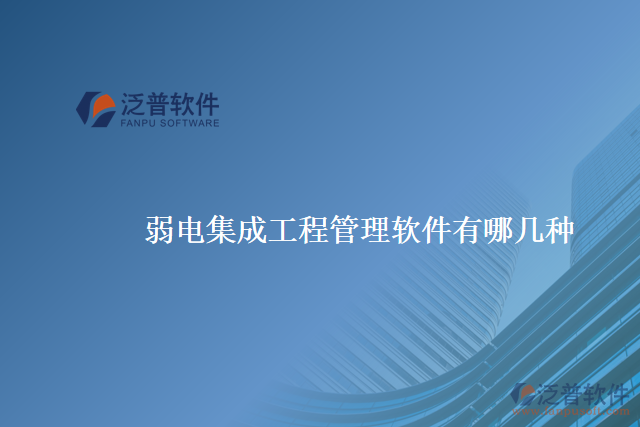 泛普软件
FANPU SOFTWARE

弱电集成工程管理软件有哪几种

泛普软件
www.fanpusoft.com